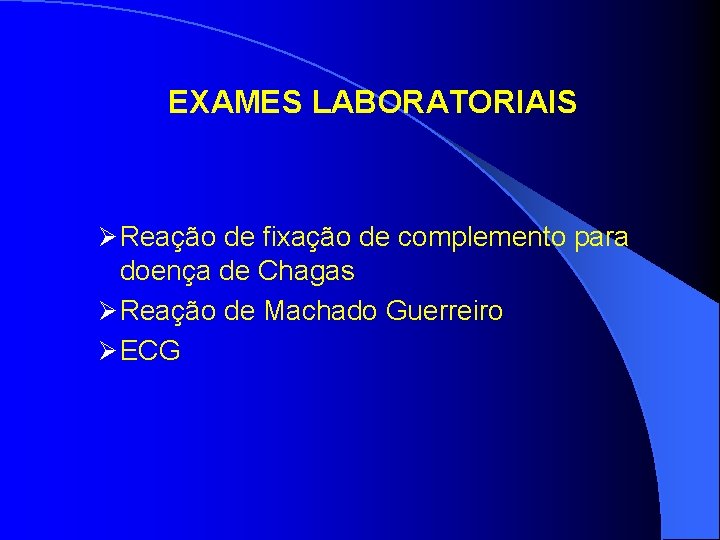 EXAMES LABORATORIAIS

➢ Reação de fixação de complemento para doença de Chagas
➢ Reação de Machado Guerreiro
➢ ECG